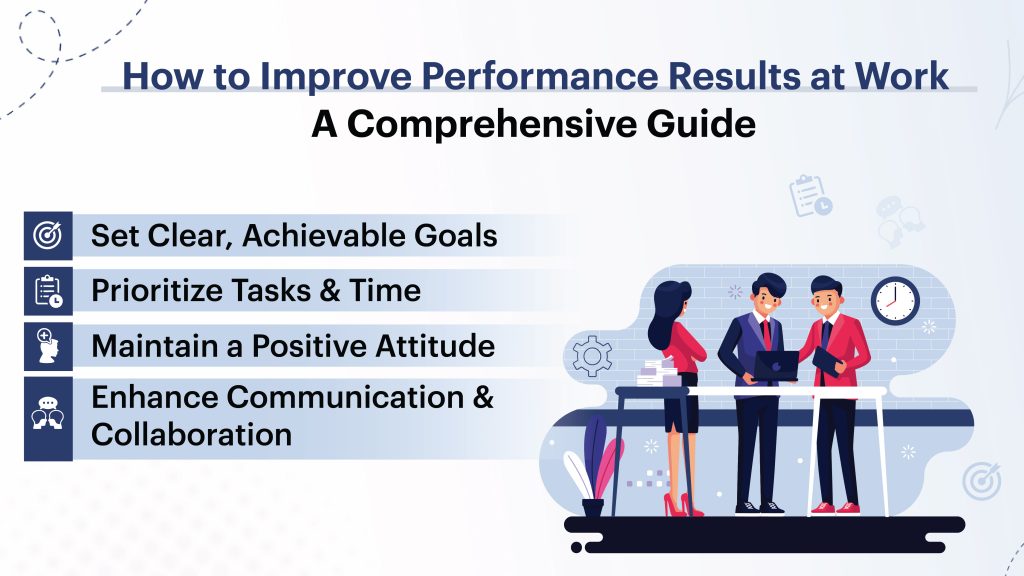 How to Improve Performance Results at Work
A Comprehensive Guide

Set Clear, Achievable Goals

Prioritize Tasks & Time

Maintain a Positive Attitude

Enhance Communication & Collaboration